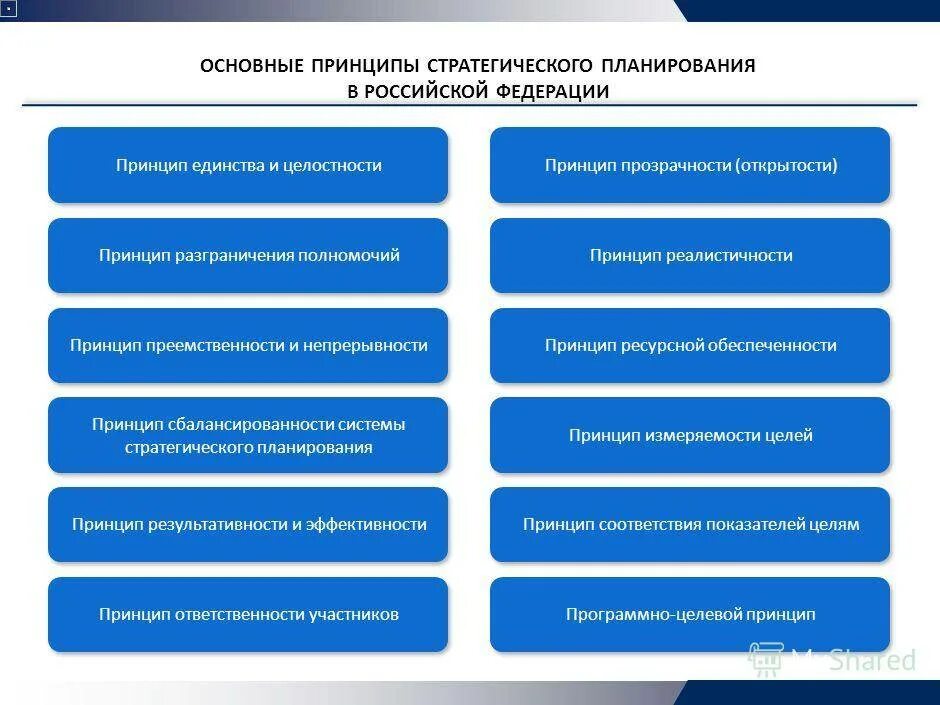 ОСНОВНЫЕ ПРИНЦИПЫ СТРАТЕГИЧЕСКОГО ПЛАНИРОВАНИЯ В РОССИЙСКОЙ ФЕДЕРАЦИИ

Принцип единства и целостности

Принцип разграничения полномочий

Принцип преемственности и непрерывности

Принцип сбалансированности системы стратегического планирования

Принцип результативности и эффективности

Принцип ответственности участников

Принцип прозрачности (открытости)

Принцип реалистичности

Принцип ресурсной обеспеченности

Принцип измеряемости целей

Принцип соответствия показателей целям

Программно-целевой принцип

MyShared